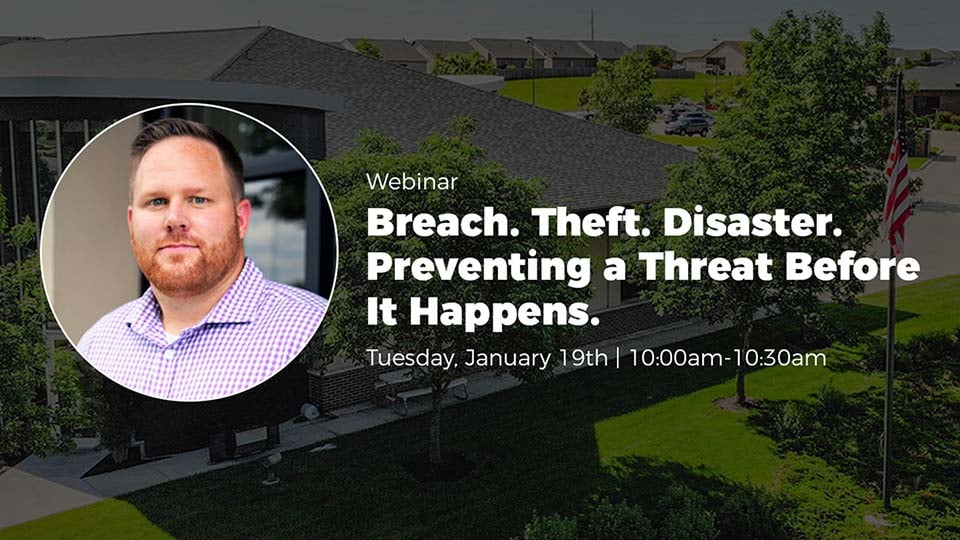 Webinar

Breach. Theft. Disaster. Preventing a Threat Before It Happens.

Tuesday, January 19th | 10:00am-10:30am